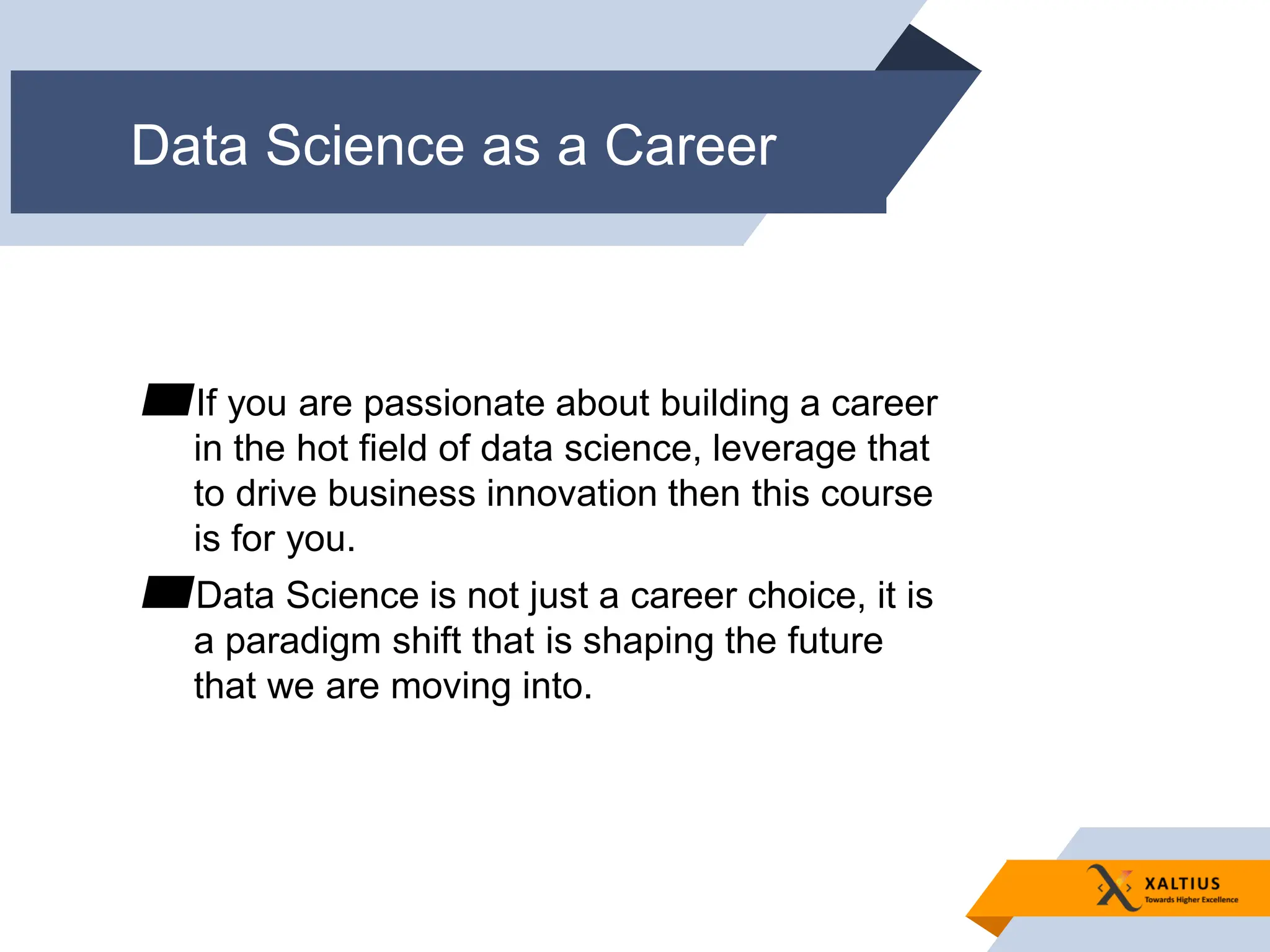 Data Science as a Career

If you are passionate about building a career in the hot field of data science, leverage that to drive business innovation then this course is for you.

Data Science is not just a career choice, it is a paradigm shift that is shaping the future that we are moving into.

XALTIUS
Towards Higher Excellence